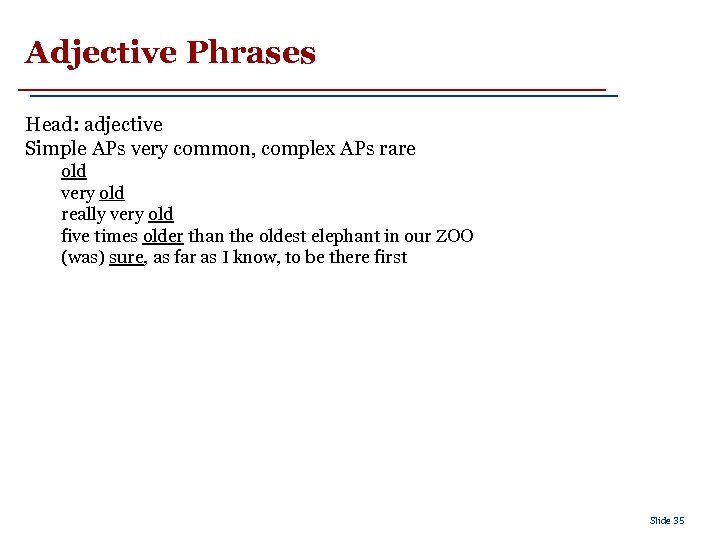 Adjective Phrases

Head: adjective
Simple APs very common, complex APs rare
old
very old
really very old
five times older than the oldest elephant in our ZOO
(was) sure, as far as I know, to be there first

Slide 35